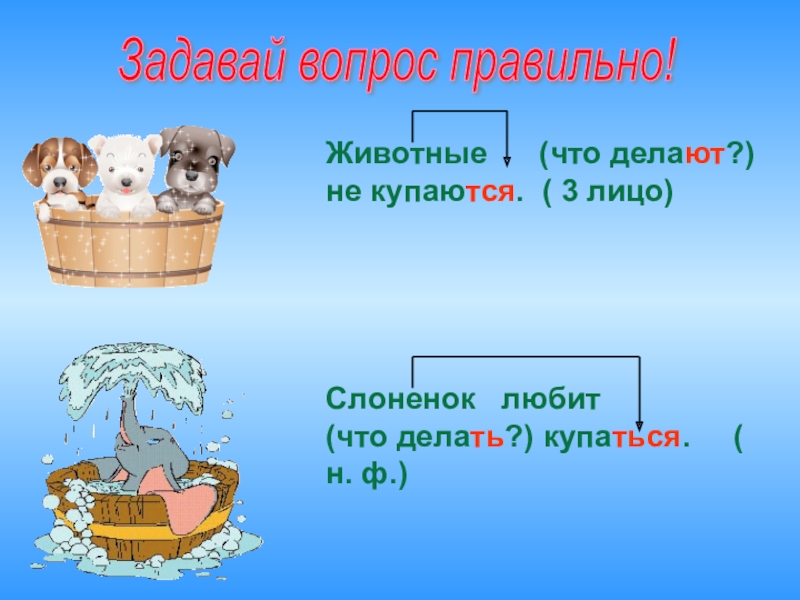 Задавай вопрос правильно!

Животные (что делают?) не купаются. ( 3 лицо)

Слоненок любит (что делать?) купаться. ( н. ф.)